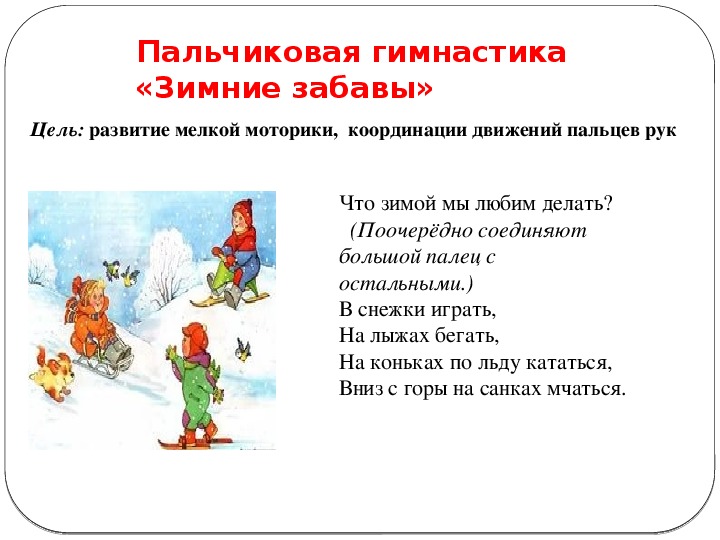 Пальчиковая гимнастика «Зимние забавы»

Цель: развитие мелкой моторики, координации движений пальцев рук

Что зимой мы любим делать?
(Поочерёдно соединяют большой палец с остальными.)
В снежки играть,
На лыжах бегать,
На коньках по льду кататься,
Вниз с горы на санках мчаться.